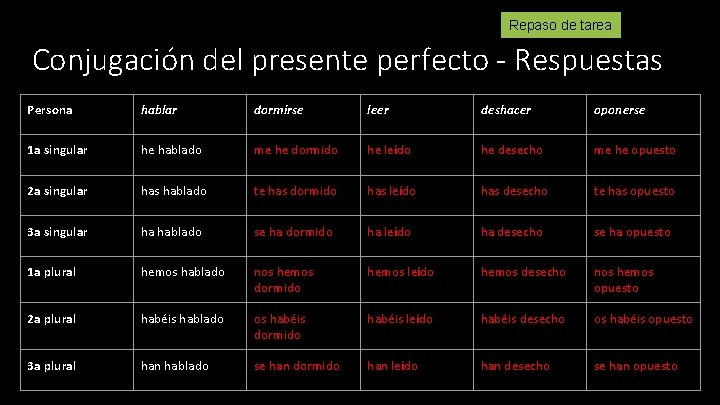 Repaso de tarea

Conjugación del presente perfecto - Respuestas

| Persona | hablar | dormirse | leer | deshacer | oponerse |
|---|---|---|---|---|---|
| 1a singular | he hablado | me he dormido | he leído | he desecho | me he opuesto |
| 2a singular | has hablado | te has dormido | has leído | has desecho | te has opuesto |
| 3a singular | ha hablado | se ha dormido | ha leído | ha desecho | se ha opuesto |
| 1a plural | hemos hablado | nos hemos dormido | hemos leído | hemos desecho | nos hemos opuesto |
| 2a plural | habéis hablado | os habéis dormido | habéis leído | habéis desecho | os habéis opuesto |
| 3a plural | han hablado | se han dormido | han leído | han desecho | se han opuesto |